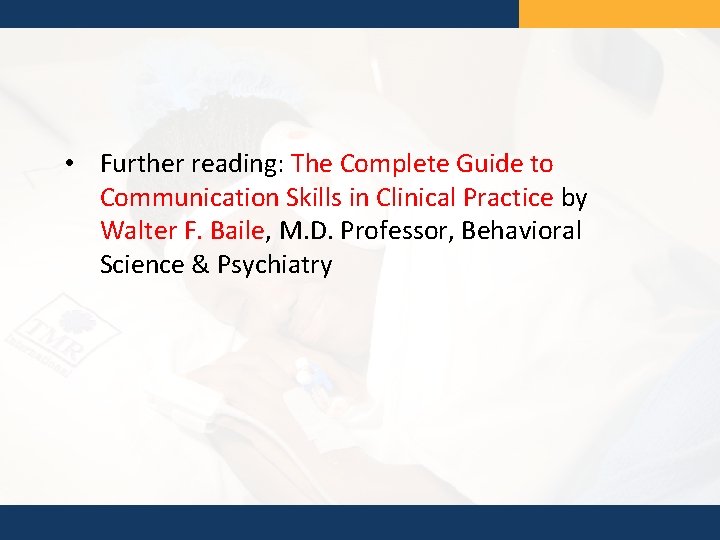 • Further reading: The Complete Guide to Communication Skills in Clinical Practice by Walter F. Baile, M.D. Professor, Behavioral Science & Psychiatry

TMR